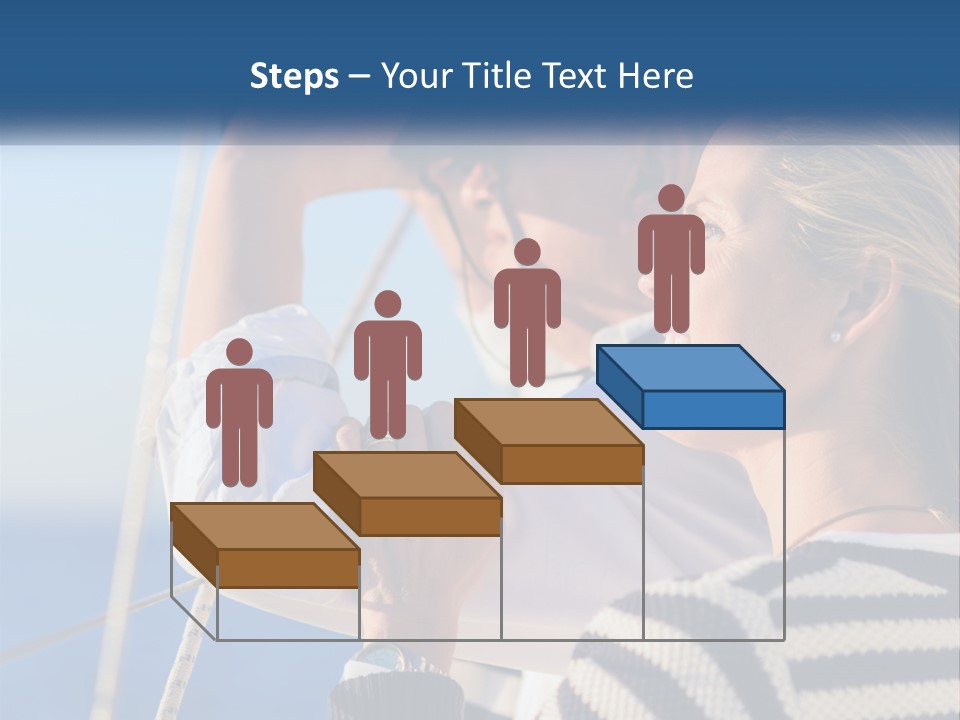 Steps – Your Title Text Here